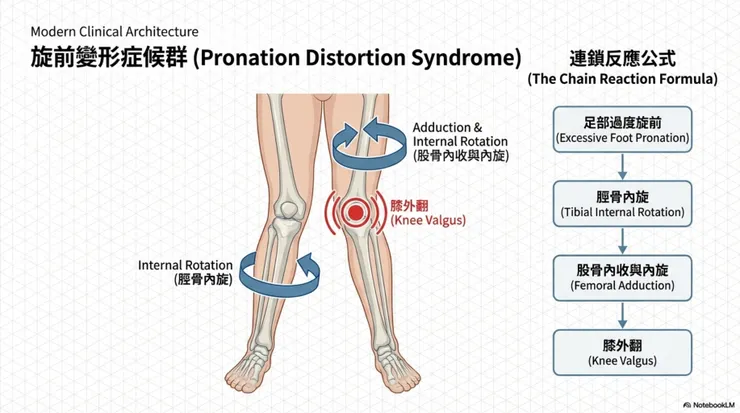 Modern Clinical Architecture

旋前變形症候群 (Pronation Distortion Syndrome)

Adduction & Internal Rotation
(股骨內收與內旋)

膝外翻
(Knee Valgus)

Internal Rotation
(脛骨內旋)

連鎖反應公式
(The Chain Reaction Formula)

足部過度旋前
(Excessive Foot Pronation)

脛骨內旋
(Tibial Internal Rotation)

股骨內收與內旋
(Femoral Adduction)

膝外翻
(Knee Valgus)

NotebookLM